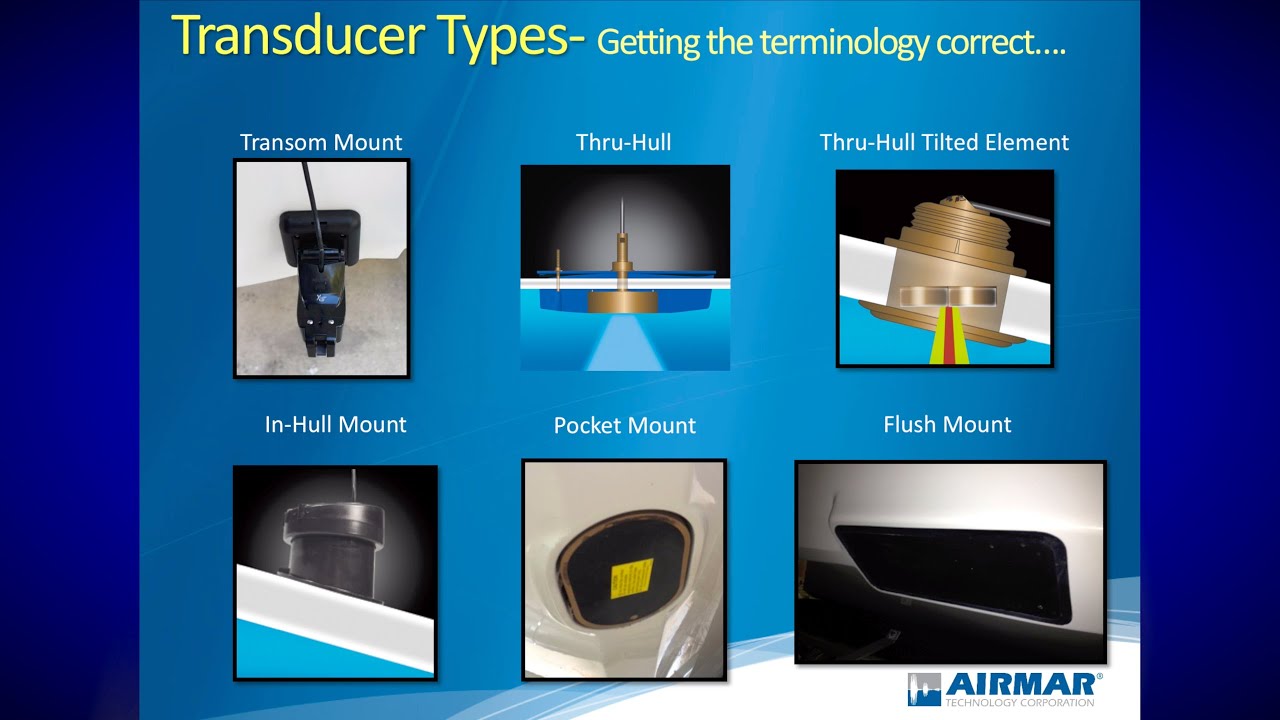 Transducer Types- Getting the terminology correct….

Transom Mount

Thru-Hull

Thru-Hull Tilted Element

In-Hull Mount

Pocket Mount

Flush Mount

AIRMAR®
TECHNOLOGY CORPORATION